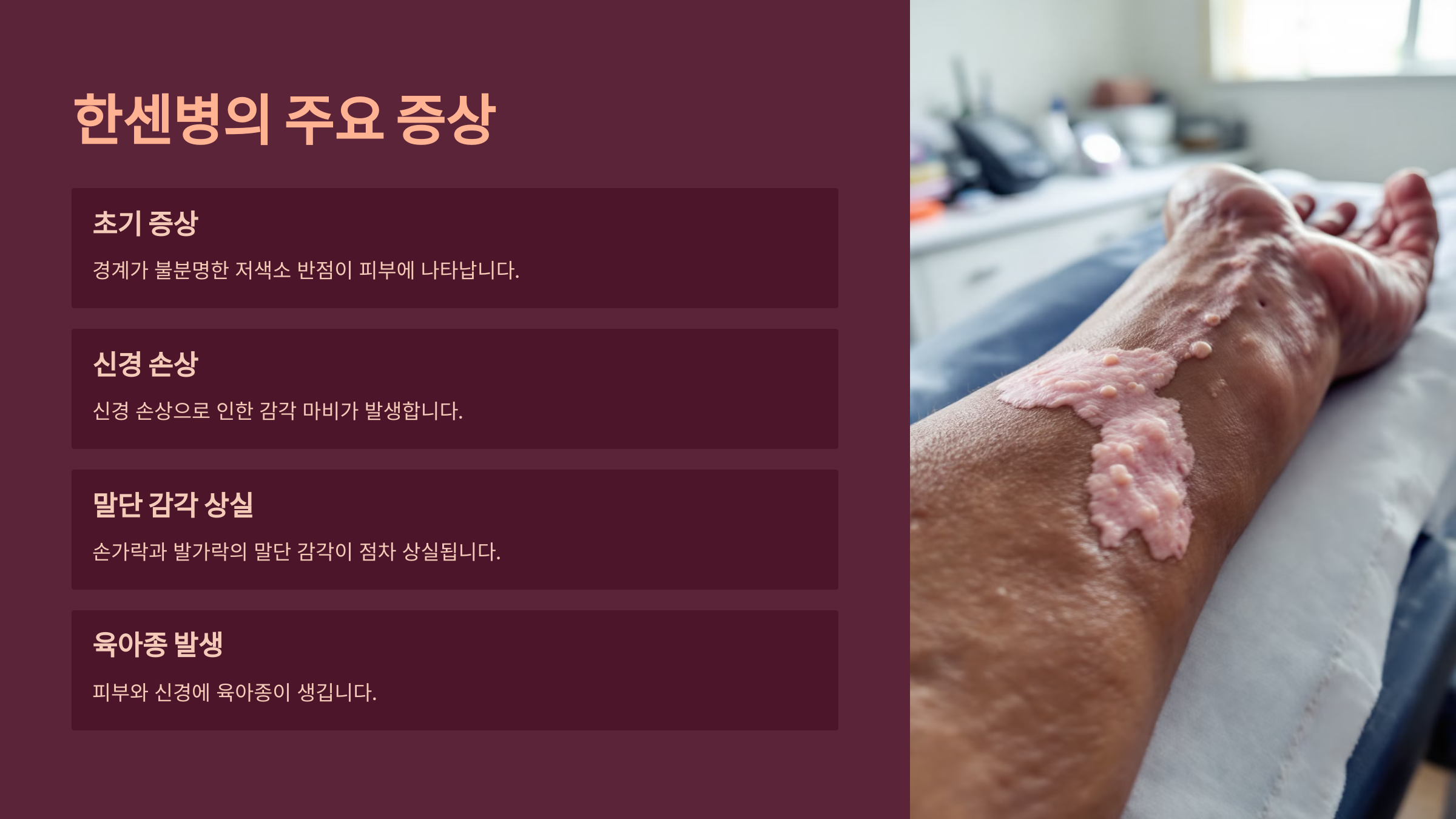 한센병의 주요 증상

초기 증상

경계가 불분명한 저색소 반점이 피부에 나타납니다.

신경 손상

신경 손상으로 인한 감각 마비가 발생합니다.

말단 감각 상실

손가락과 발가락의 말단 감각이 점차 상실됩니다.

육아종 발생

피부와 신경에 육아종이 생깁니다.